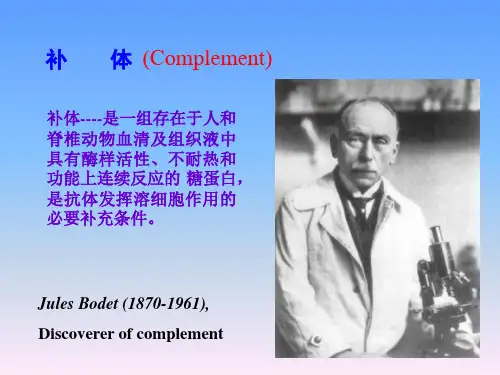 补 体 (Complement)

补体----是一组存在于人和脊椎动物血清及组织液中具有酶样活性、不耐热和功能上连续反应的 糖蛋白，是抗体发挥溶细胞作用的必要补充条件。

Jules Bodet (1870-1961),

Discoverer of complement